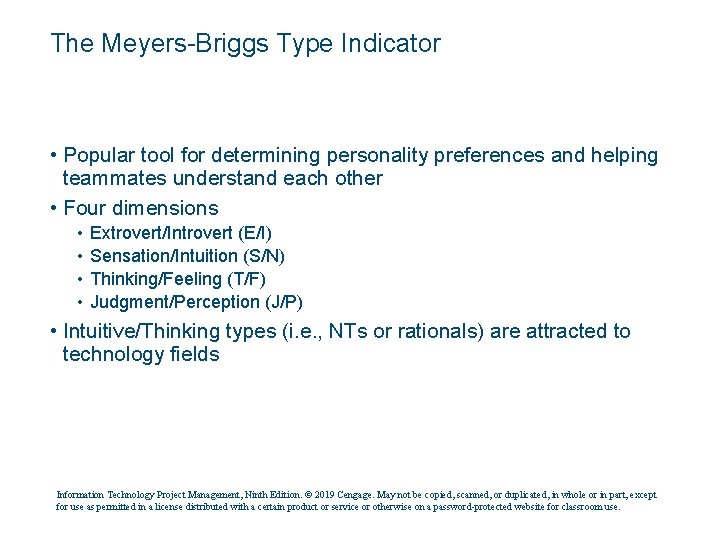 The Meyers-Briggs Type Indicator

• Popular tool for determining personality preferences and helping teammates understand each other

• Four dimensions
  • Extrovert/Introvert (E/I)
  • Sensation/Intuition (S/N)
  • Thinking/Feeling (T/F)
  • Judgment/Perception (J/P)

• Intuitive/Thinking types (i.e., NTs or rationals) are attracted to technology fields

Information Technology Project Management, Ninth Edition. © 2019 Cengage. May not be copied, scanned, or duplicated, in whole or in part, except for use as permitted in a license distributed with a certain product or service or otherwise on a password-protected website for classroom use.